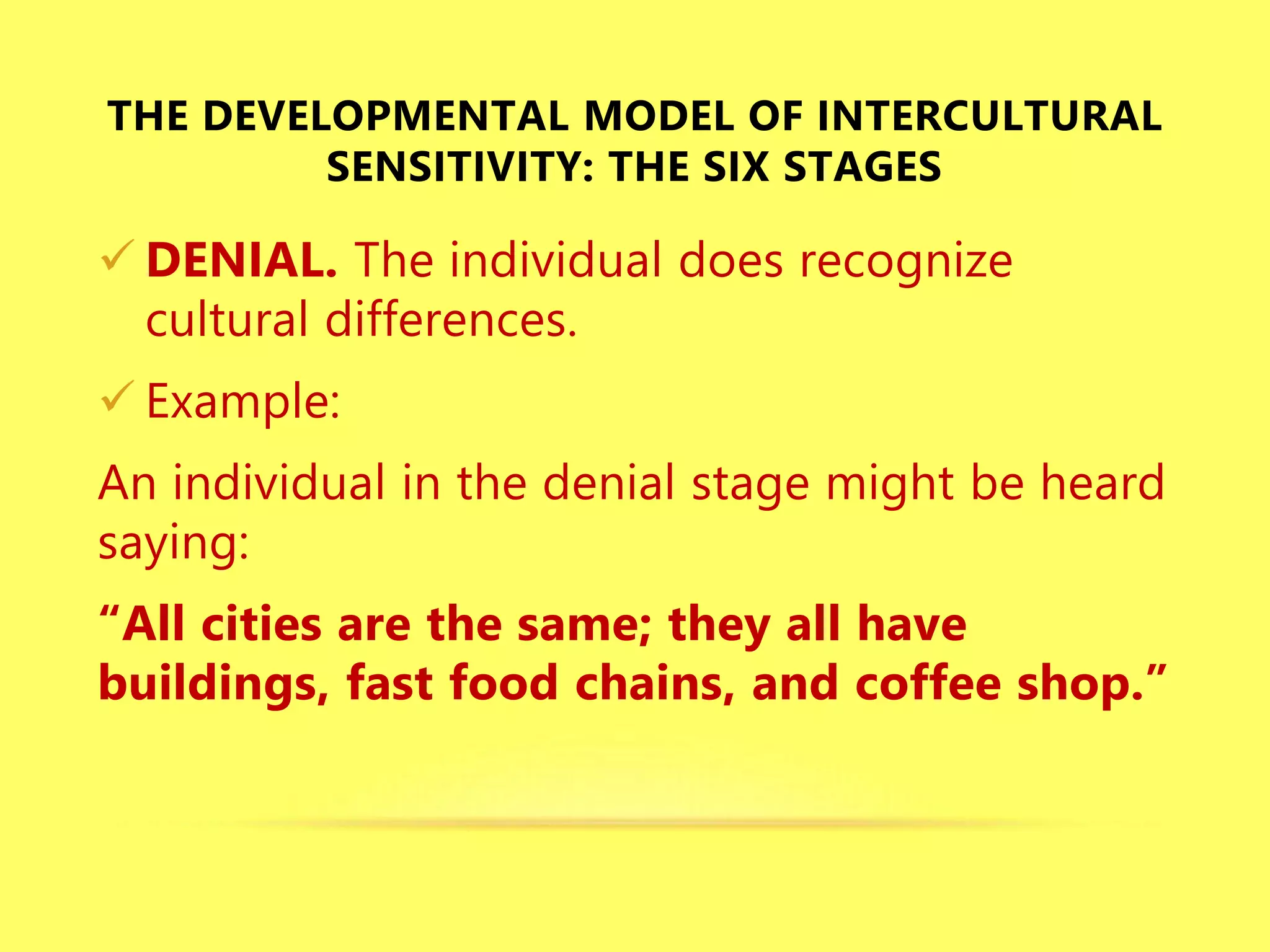 THE DEVELOPMENTAL MODEL OF INTERCULTURAL SENSITIVITY: THE SIX STAGES

✓ DENIAL. The individual does recognize cultural differences.

✓ Example:

An individual in the denial stage might be heard saying:

“All cities are the same; they all have buildings, fast food chains, and coffee shop.”